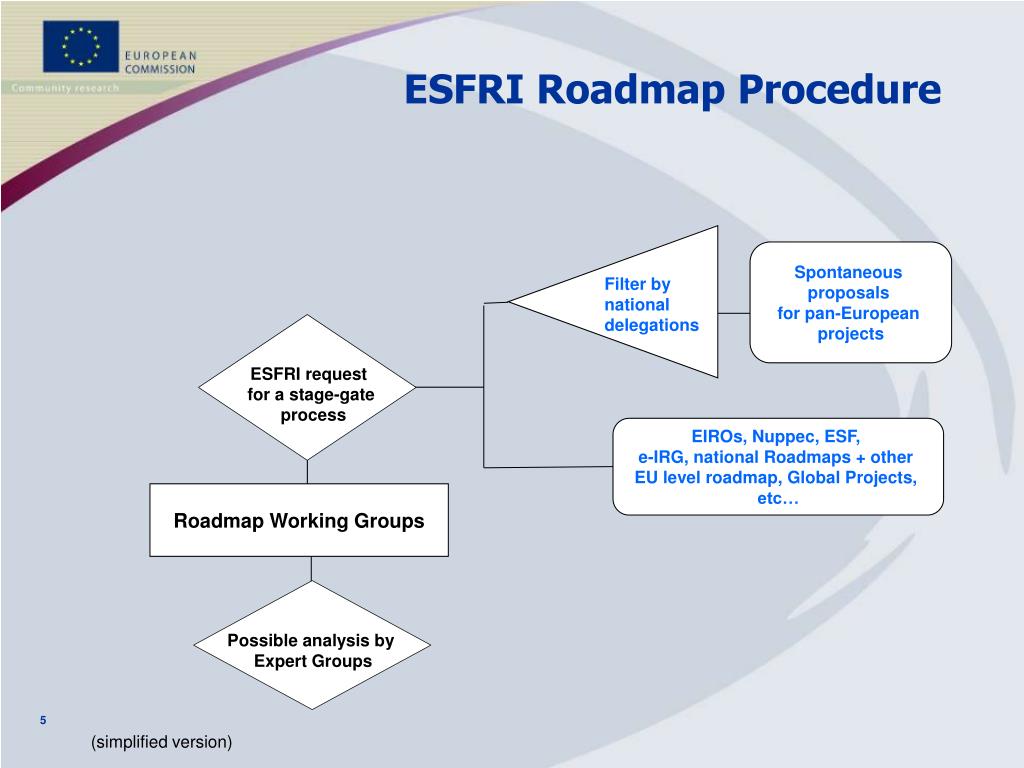 EUROPEAN COMMISSION
Community research

ESFRI Roadmap Procedure

Filter by national delegations

Spontaneous proposals for pan-European projects

ESFRI request for a stage-gate process

EIROs, Nuppec, ESF, e-IRG, national Roadmaps + other EU level roadmap, Global Projects, etc…

Roadmap Working Groups

Possible analysis by Expert Groups

5

(simplified version)